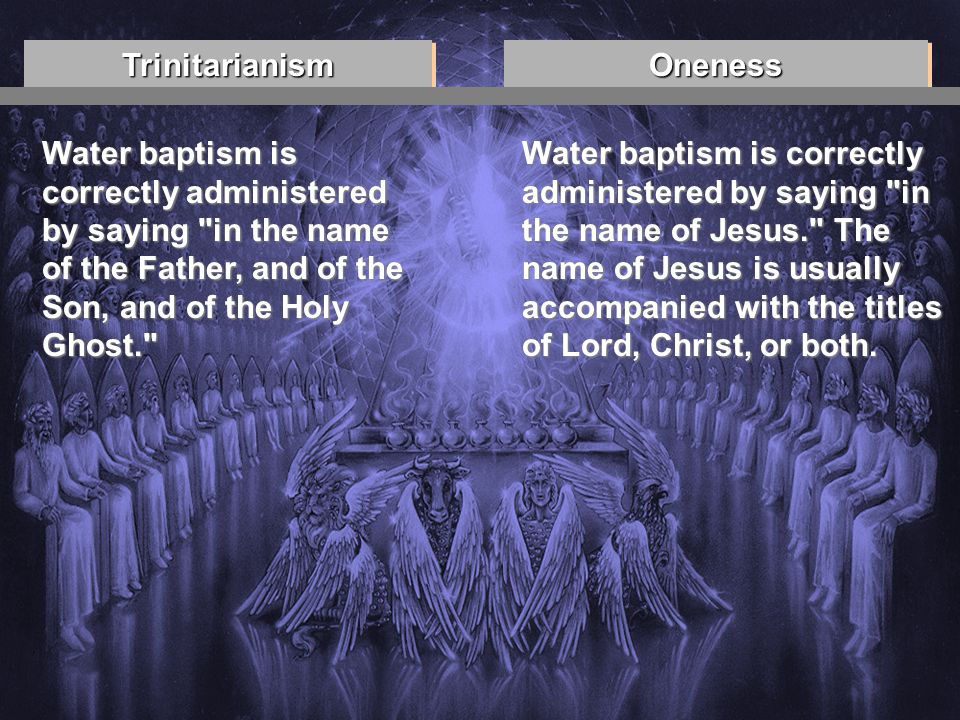 Trinitarianism

Water baptism is correctly administered by saying "in the name of the Father, and of the Son, and of the Holy Ghost."

Oneness

Water baptism is correctly administered by saying "in the name of Jesus." The name of Jesus is usually accompanied with the titles of Lord, Christ, or both.